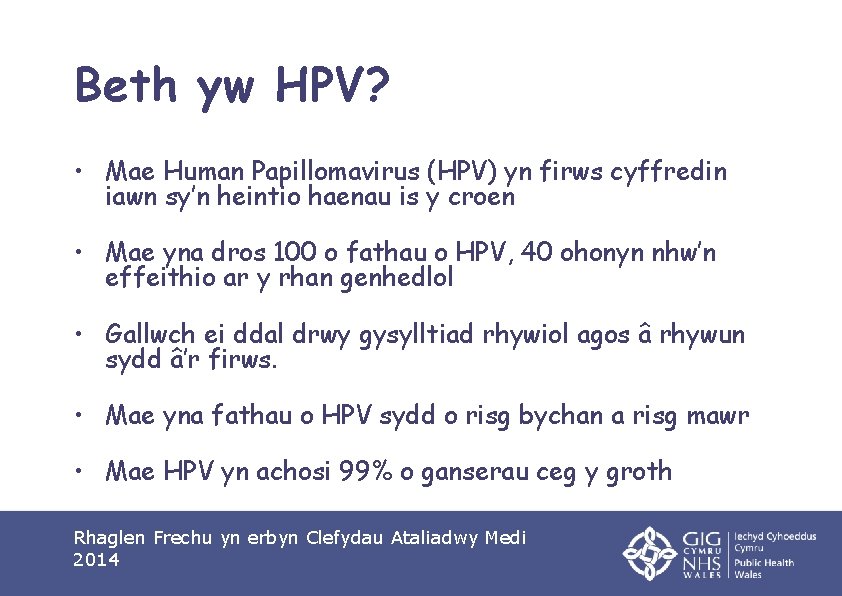 Beth yw HPV?

• Mae Human Papillomavirus (HPV) yn firws cyffredin iawn sy'n heintio haenau is y croen

• Mae yna dros 100 o fathau o HPV, 40 ohonyn nhw'n effeithio ar y rhan genhedlol

• Gallwch ei ddal drwy gysylltiad rhywiol agos â rhywun sydd â'r firws.

• Mae yna fathau o HPV sydd o risg bychan a risg mawr

• Mae HPV yn achosi 99% o ganserau ceg y groth

Rhaglen Frechu yn erbyn Clefydau Ataliadwy Medi 2014

GIG CYMRU NHS WALES Iechyd Cyhoeddus Cymru Public Health Wales